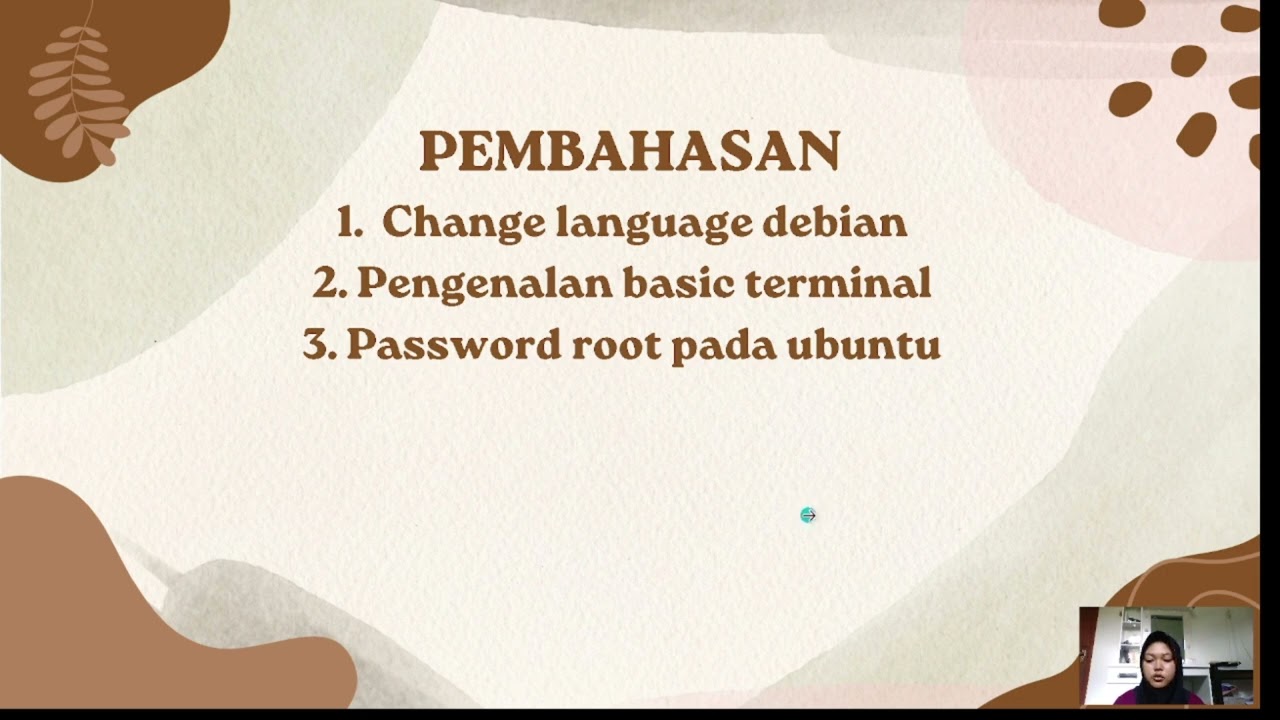 PEMBAHASAN

1. Change language debian
2. Pengenalan basic terminal
3. Password root pada ubuntu